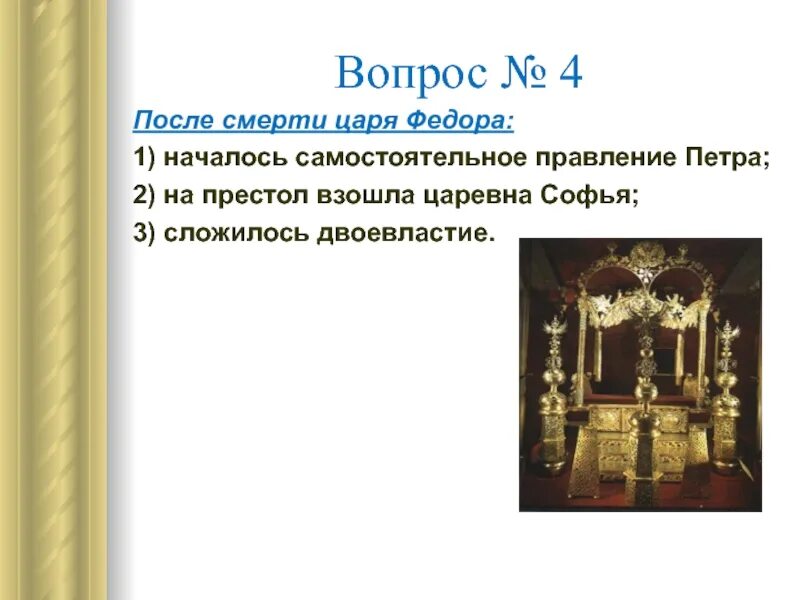 Вопрос № 4

После смерти царя Федора:

1) началось самостоятельное правление Петра;

2) на престол взошла царевна Софья;

3) сложилось двоевластие.